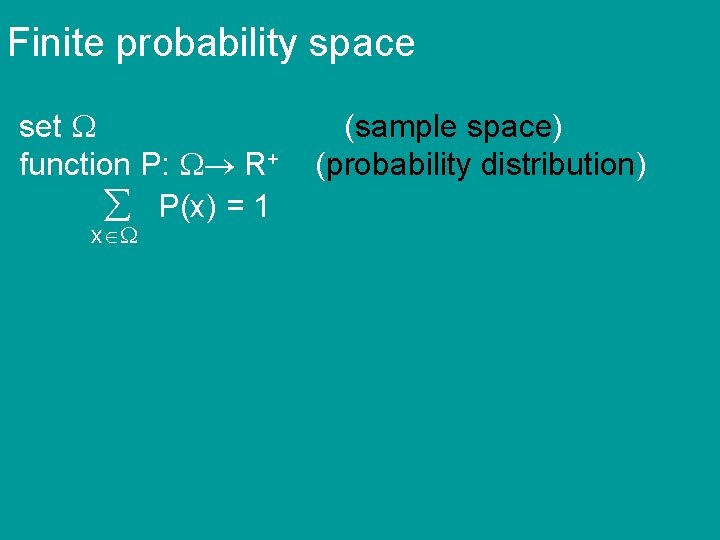 Finite probability space

set $\Omega$ (sample space)
function P: $\Omega \rightarrow R^+$ (probability distribution)
$\sum_{x \in \Omega} P(x) = 1$